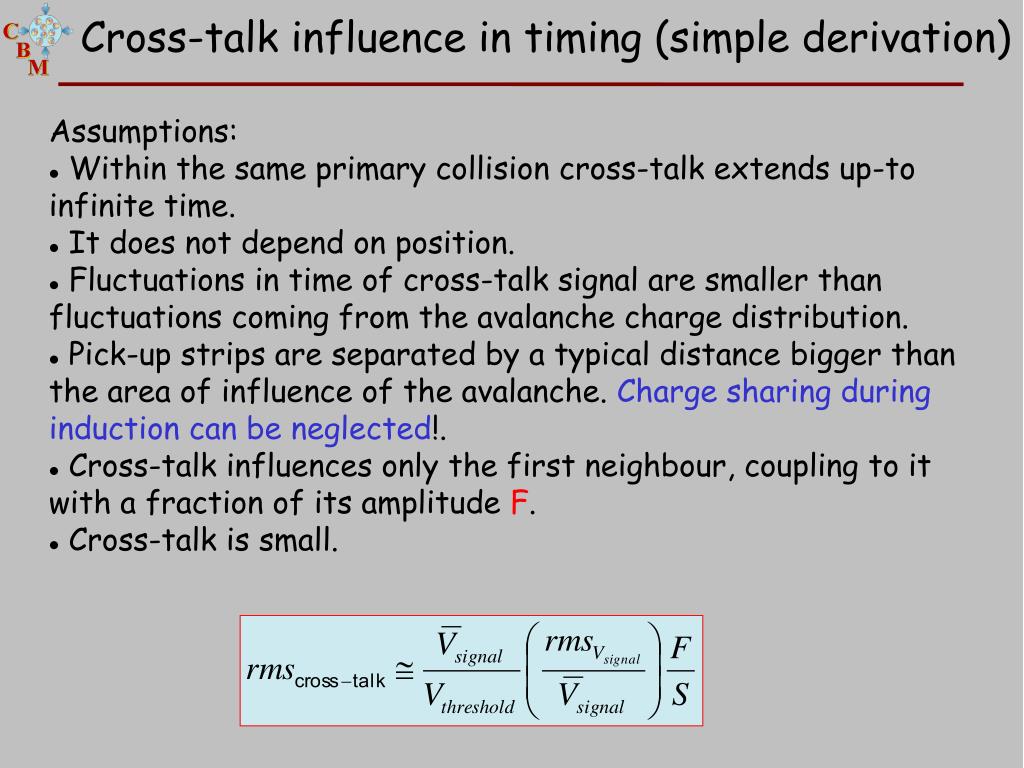 C
B
M

Cross-talk influence in timing (simple derivation)

Assumptions:
• Within the same primary collision cross-talk extends up-to infinite time.
• It does not depend on position.
• Fluctuations in time of cross-talk signal are smaller than fluctuations coming from the avalanche charge distribution.
• Pick-up strips are separated by a typical distance bigger than the area of influence of the avalanche. Charge sharing during induction can be neglected!.
• Cross-talk influences only the first neighbour, coupling to it with a fraction of its amplitude F.
• Cross-talk is small.

$rms_{\text{cross-talk}} \cong \frac{\bar{V}_{signal}}{V_{threshold}} \left( \frac{rms_{V_{signal}}}{\bar{V}_{signal}} \right) \frac{F}{S}$